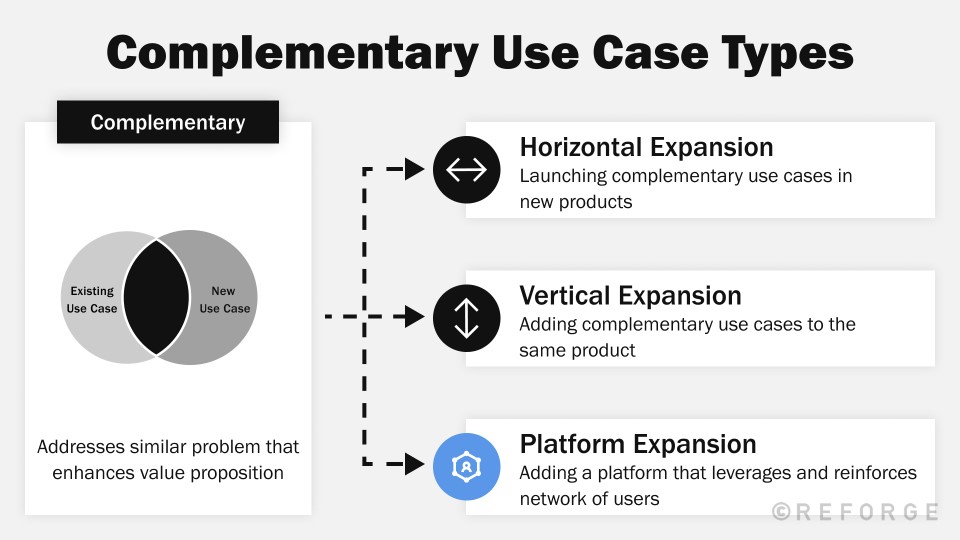 Complementary Use Case Types

Complementary

Existing Use Case

New Use Case

Addresses similar problem that enhances value proposition

Horizontal Expansion
Launching complementary use cases in new products

Vertical Expansion
Adding complementary use cases to the same product

Platform Expansion
Adding a platform that leverages and reinforces network of users

©REFORGE